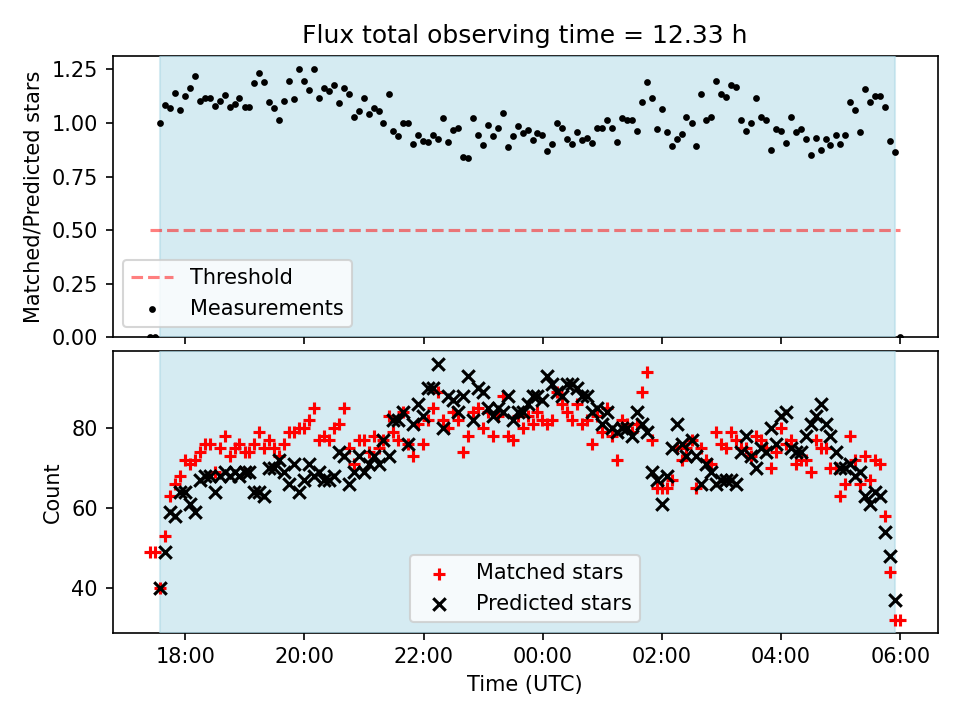 Flux total observing time = 12.33 h

Matched/Predicted stars

1.25
1.00
0.75
0.50
0.25
0.00

Threshold
Measurements

Count

80
60
40

Matched stars
Predicted stars

18:00
20:00
22:00
00:00
02:00
04:00
06:00

Time (UTC)